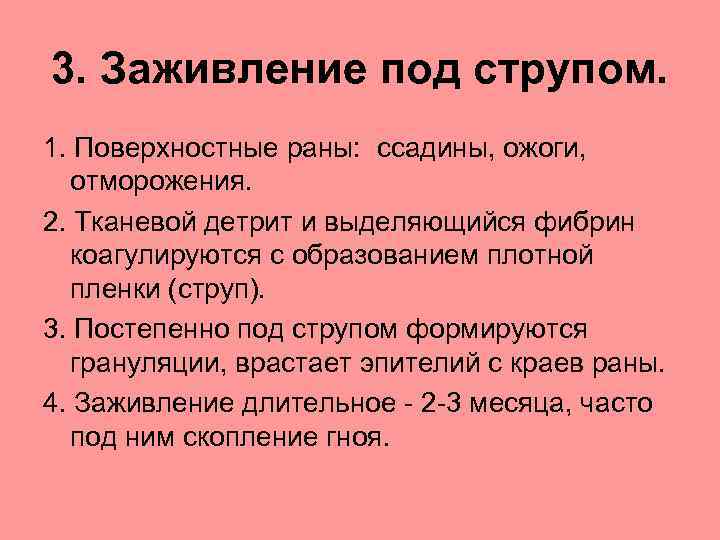 3. Заживление под струпом.

1. Поверхностные раны: ссадины, ожоги, отморожения.

2. Тканевой детрит и выделяющийся фибрин коагулируются с образованием плотной пленки (струп).

3. Постепенно под струпом формируются грануляции, врастает эпителий с краев раны.

4. Заживление длительное - 2-3 месяца, часто под ним скопление гноя.